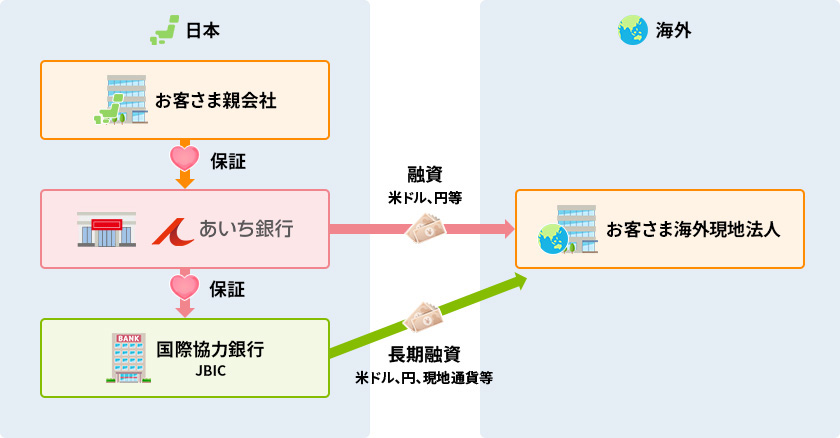 日本

お客さま親会社

保証

あいち銀行

保証

BANK

国際協力銀行
JBIC

融資
米ドル、円等

長期融資
米ドル、円、現地通貨等

海外

お客さま海外現地法人